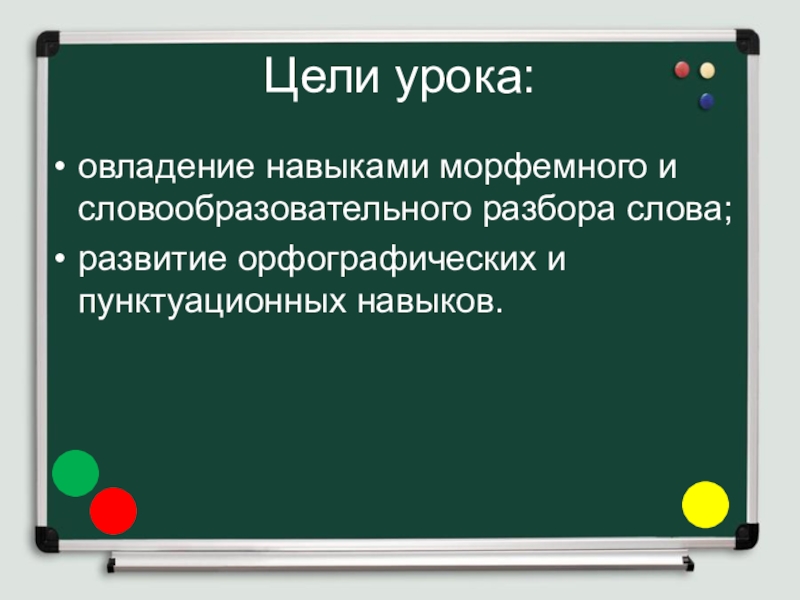 Цели урока:

• овладение навыками морфемного и словообразовательного разбора слова;
• развитие орфографических и пунктуационных навыков.